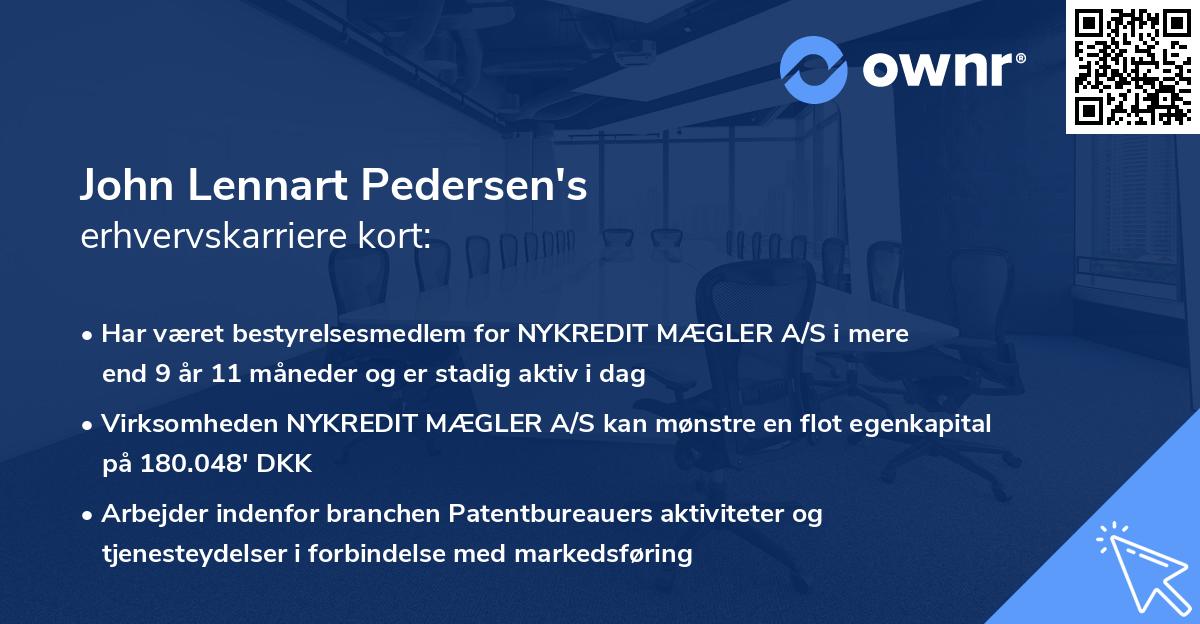 ownr®

John Lennart Pedersen's
erhvervskarriere kort:

• Har været bestyrelsesmedlem for NYKREDIT MÆGLER A/S i mere end 9 år 11 måneder og er stadig aktiv i dag

• Virksomheden NYKREDIT MÆGLER A/S kan mønstre en flot egenkapital på 180.048' DKK

• Arbejder indenfor branchen Patentbureauers aktiviteter og tjenesteydelser i forbindelse med markedsføring